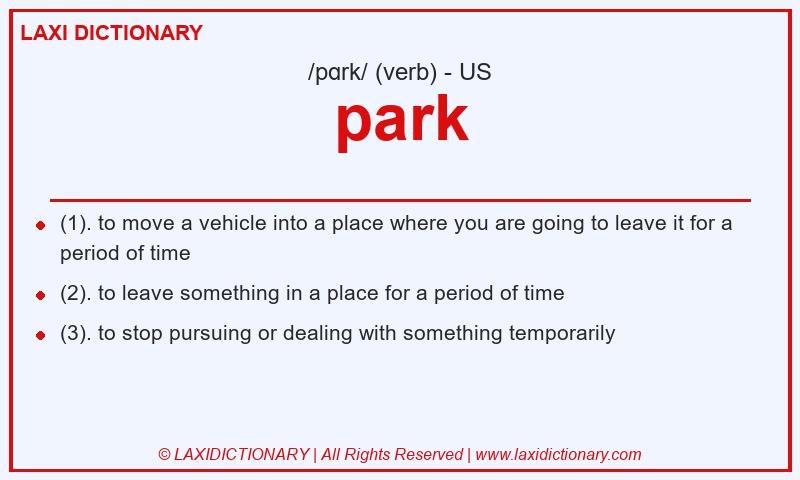 LAXI DICTIONARY

/pɑrk/ (verb) - US

park

- (1). to move a vehicle into a place where you are going to leave it for a period of time
- (2). to leave something in a place for a period of time
- (3). to stop pursuing or dealing with something temporarily

© LAXIDICTIONARY | All Rights Reserved | www.laxidictionary.com